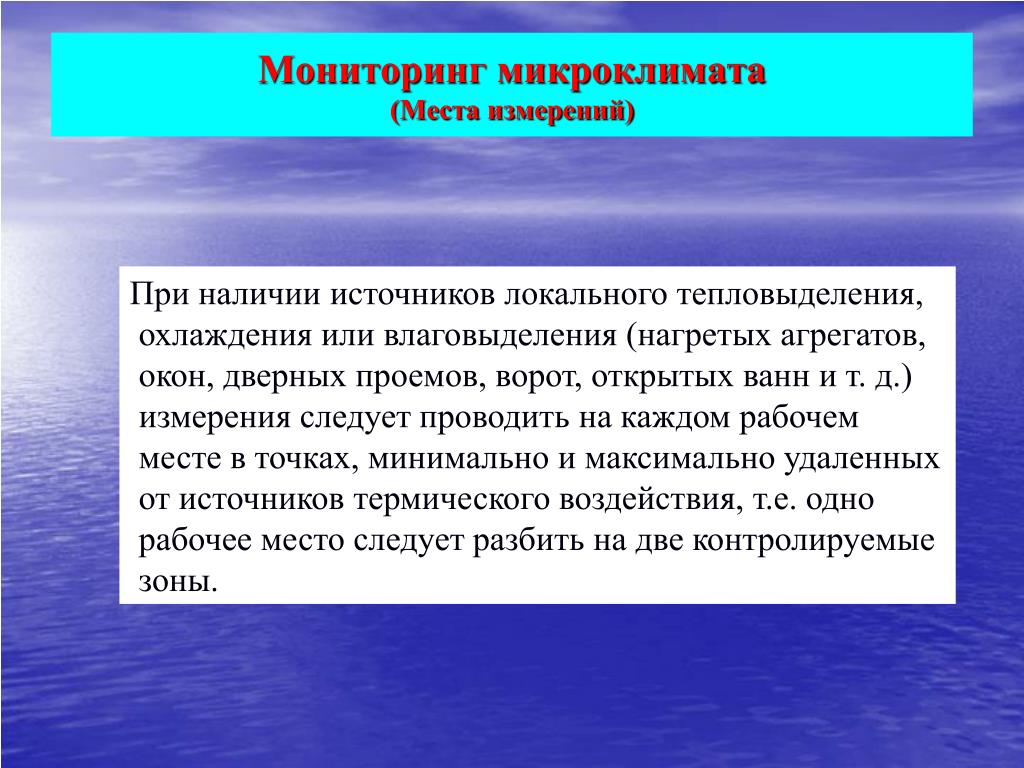 Мониторинг микроклимата
(Места измерений)

При наличии источников локального тепловыделения, охлаждения или влаговыделения (нагретых агрегатов, окон, дверных проемов, ворот, открытых ванн и т. д.) измерения следует проводить на каждом рабочем месте в точках, минимально и максимально удаленных от источников термического воздействия, т.е. одно рабочее место следует разбить на две контролируемые зоны.